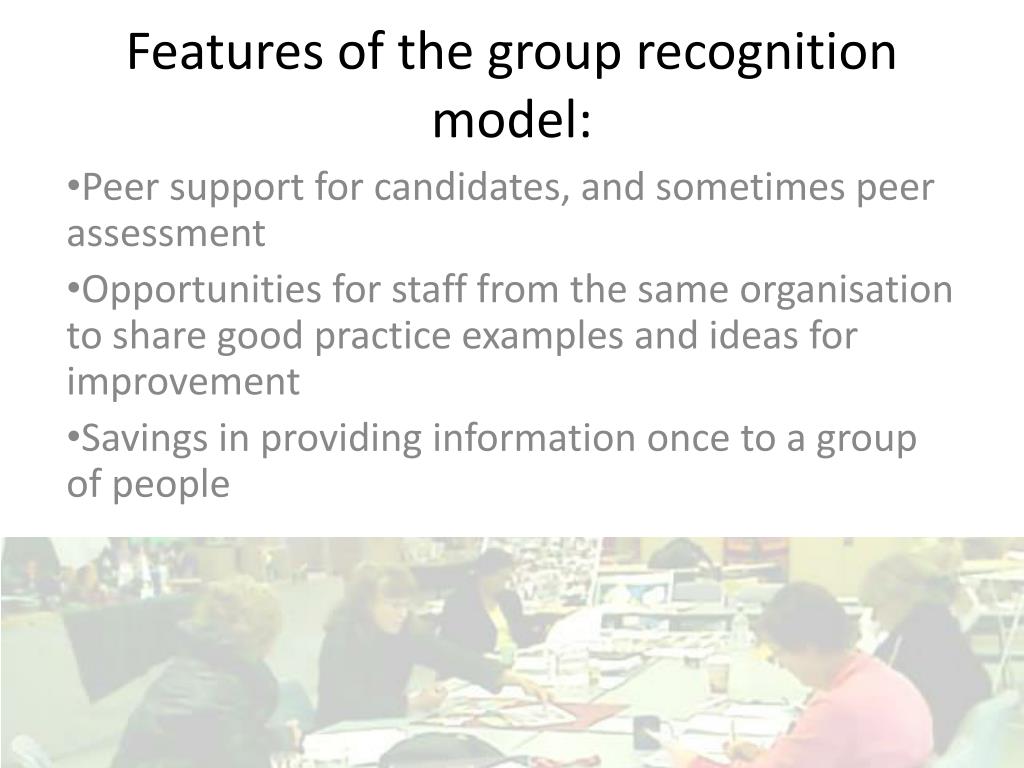 Features of the group recognition model:

•Peer support for candidates, and sometimes peer assessment

•Opportunities for staff from the same organisation to share good practice examples and ideas for improvement

•Savings in providing information once to a group of people